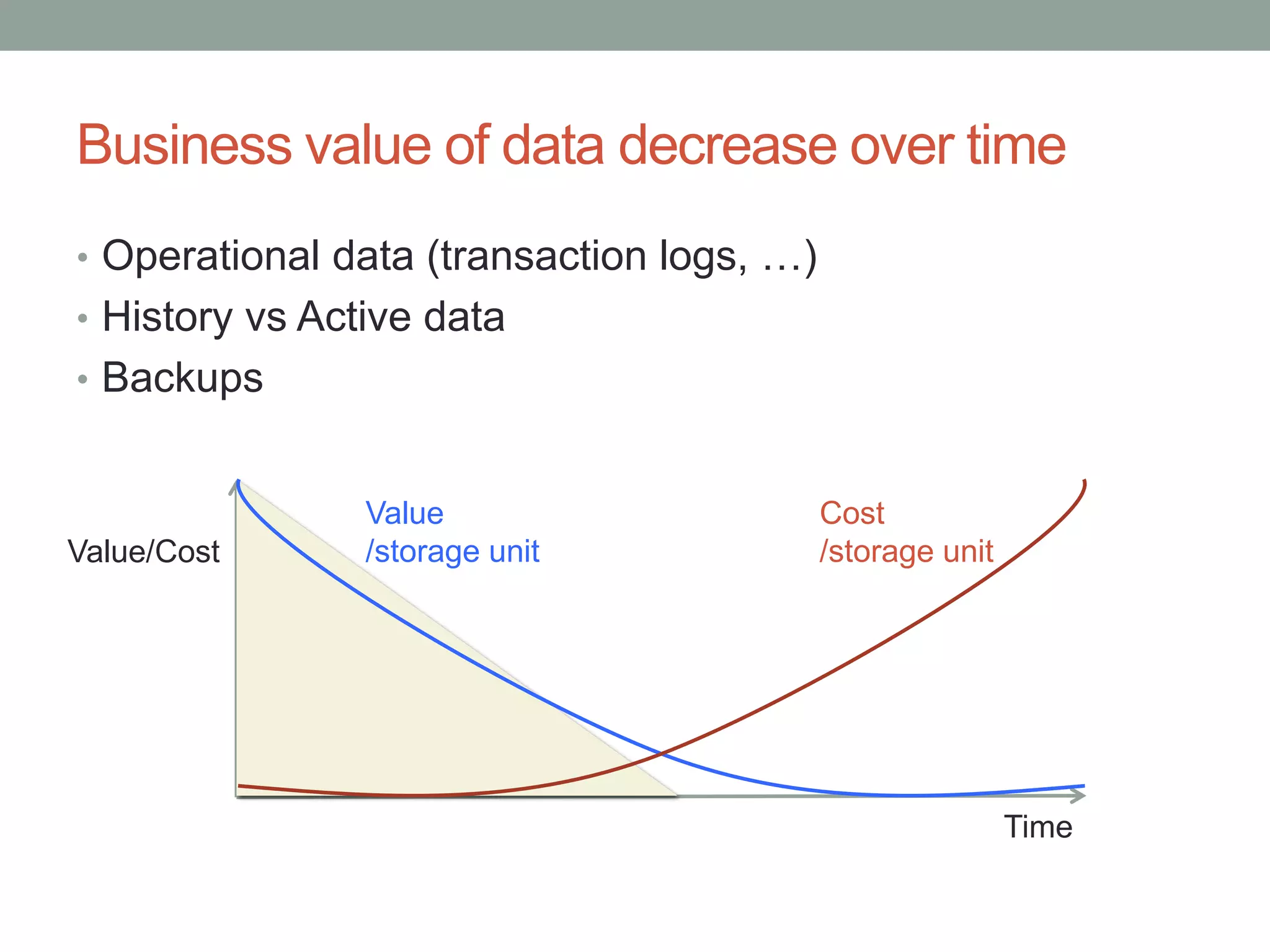 Business value of data decrease over time

• Operational data (transaction logs, …)
• History vs Active data
• Backups

Value/Cost

Value
/storage unit

Cost
/storage unit

Time